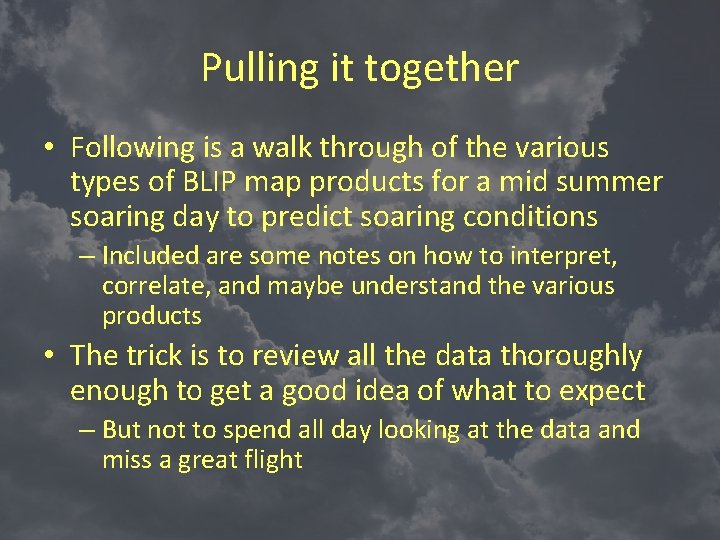 Pulling it together

• Following is a walk through of the various types of BLIP map products for a mid summer soaring day to predict soaring conditions

– Included are some notes on how to interpret, correlate, and maybe understand the various products

• The trick is to review all the data thoroughly enough to get a good idea of what to expect

– But not to spend all day looking at the data and miss a great flight